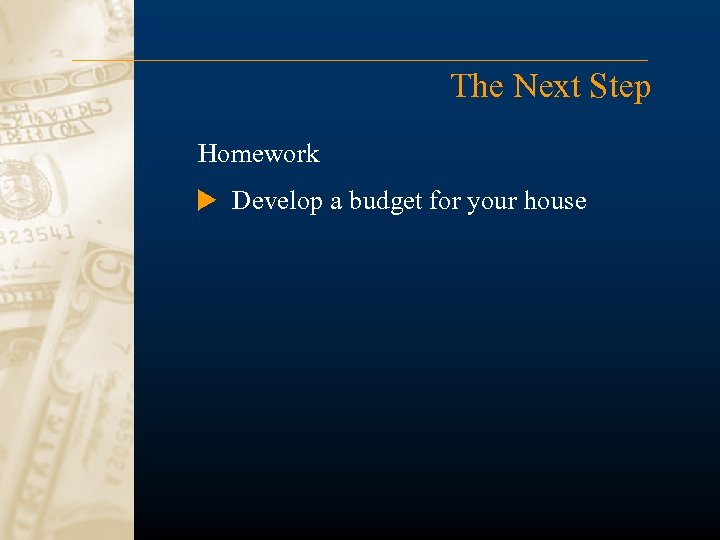 The Next Step

Homework

Develop a budget for your house